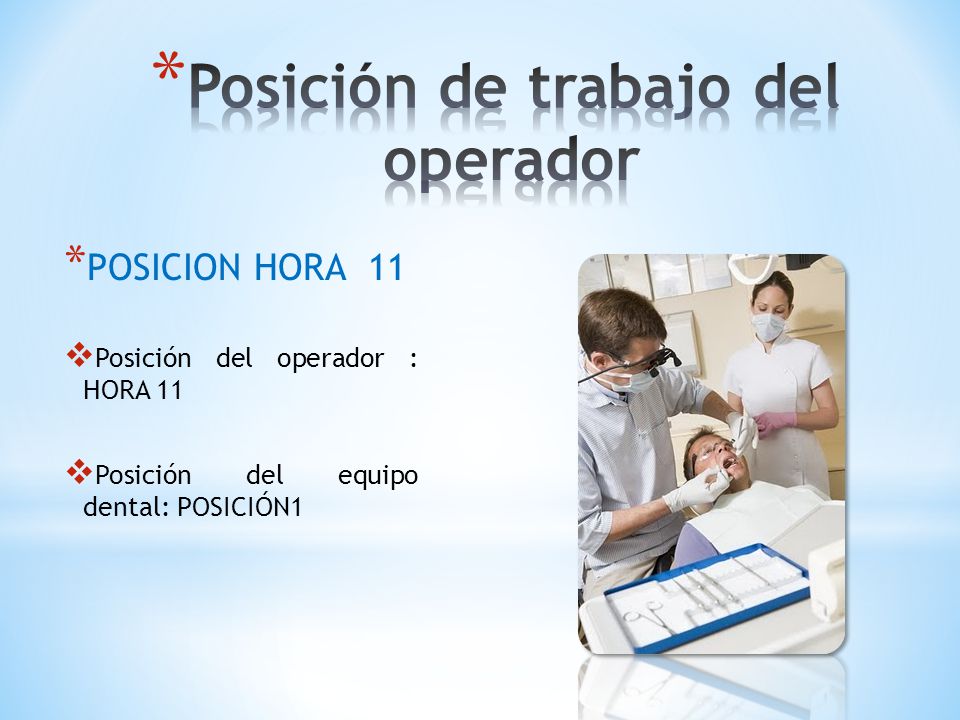 *Posición de trabajo del operador

*POSICION HORA 11

❖Posición del operador : HORA 11

❖Posición del equipo dental: POSICIÓN1